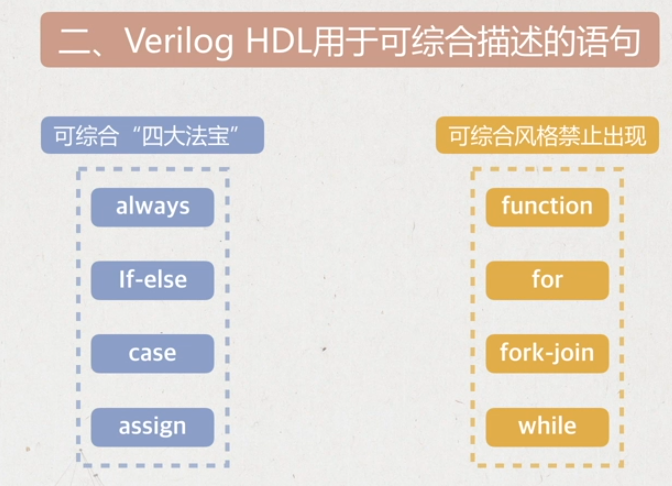 二、Verilog HDL用于可综合描述的语句

可综合“四大法宝”

always

If-else

case

assign

可综合风格禁止出现

function

for

fork-join

while